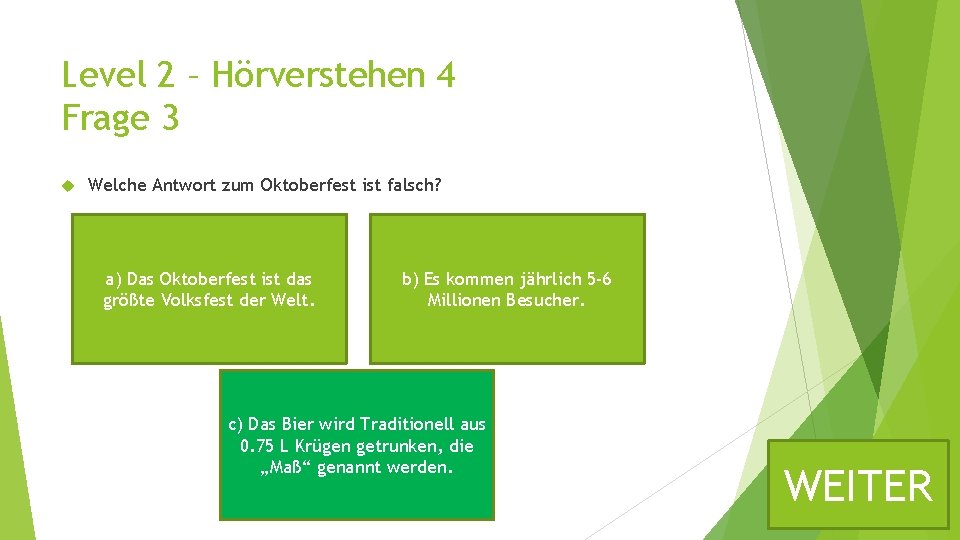 Level 2 – Hörverstehen 4
Frage 3

Welche Antwort zum Oktoberfest ist falsch?

a) Das Oktoberfest ist das größte Volksfest der Welt.

b) Es kommen jährlich 5-6 Millionen Besucher.

c) Das Bier wird Traditionell aus 0.75 L Krügen getrunken, die „Maß“ genannt werden.

WEITER